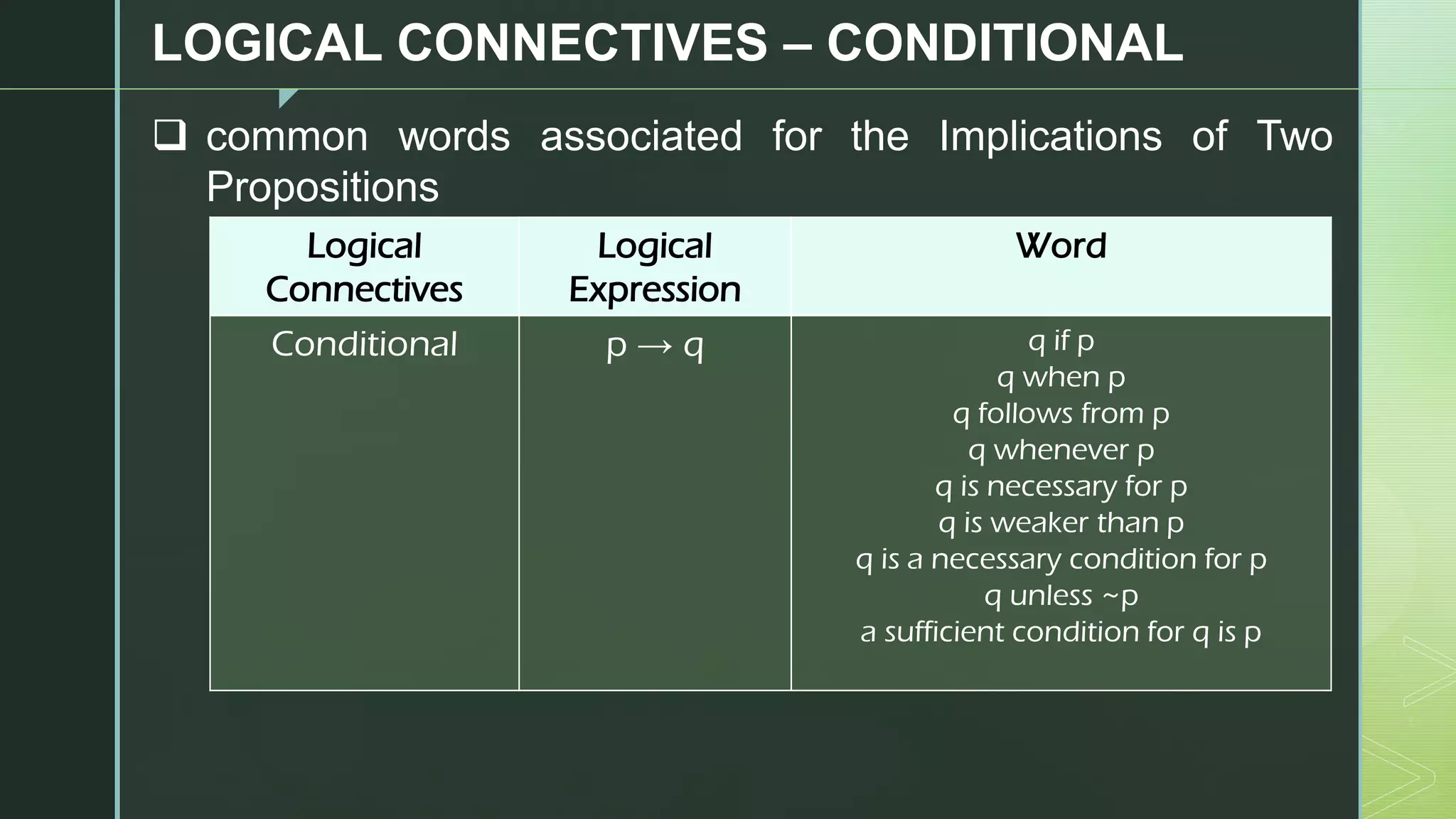 LOGICAL CONNECTIVES – CONDITIONAL

❑ common words associated for the Implications of Two Propositions

| Logical Connectives | Logical Expression | Word |
|---|---|---|
| Conditional | $p \rightarrow q$ | q if p<br>q when p<br>q follows from p<br>q whenever p<br>q is necessary for p<br>q is weaker than p<br>q is a necessary condition for p<br>q unless ~p<br>a sufficient condition for q is p |